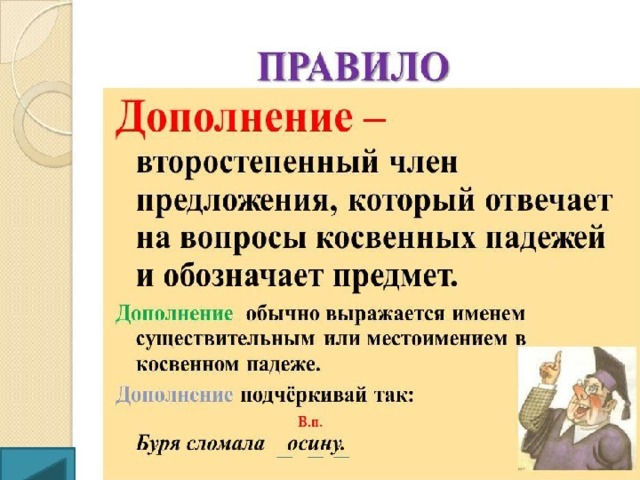 ПРАВИЛО

Дополнение – второстепенный член предложения, который отвечает на вопросы косвенных падежей и обозначает предмет.

Дополнение обычно выражается именем существительным или местоимением в косвенном падеже.

Дополнение подчёркивай так:

В.п.

Буря сломала осину.